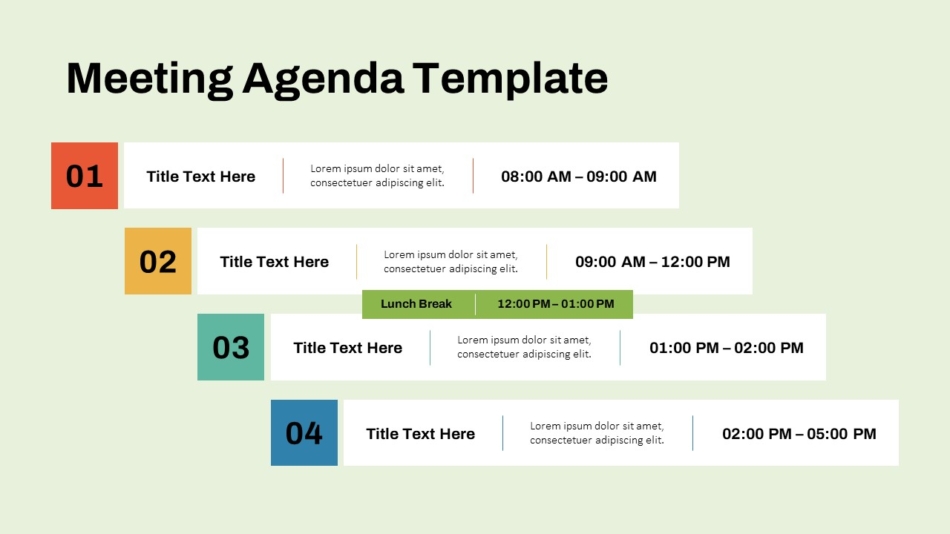 Meeting Agenda Template

01 Title Text Here Lorem ipsum dolor sit amet, consectetuer adipiscing elit. 08:00 AM – 09:00 AM

02 Title Text Here Lorem ipsum dolor sit amet, consectetuer adipiscing elit. 09:00 AM – 12:00 PM

Lunch Break 12:00 PM – 01:00 PM

03 Title Text Here Lorem ipsum dolor sit amet, consectetuer adipiscing elit. 01:00 PM – 02:00 PM

04 Title Text Here Lorem ipsum dolor sit amet, consectetuer adipiscing elit. 02:00 PM – 05:00 PM